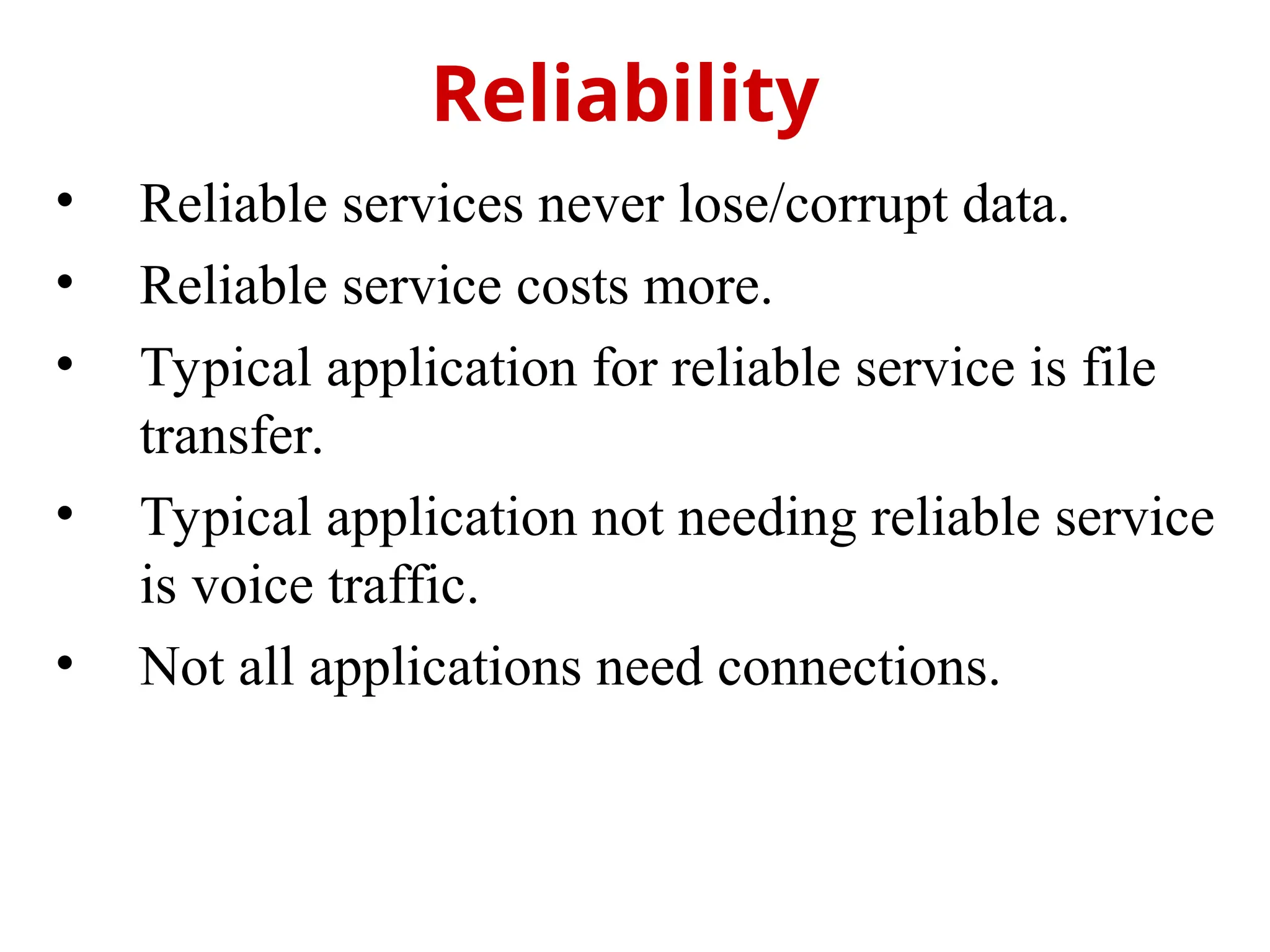 Reliability

• Reliable services never lose/corrupt data.
• Reliable service costs more.
• Typical application for reliable service is file transfer.
• Typical application not needing reliable service is voice traffic.
• Not all applications need connections.